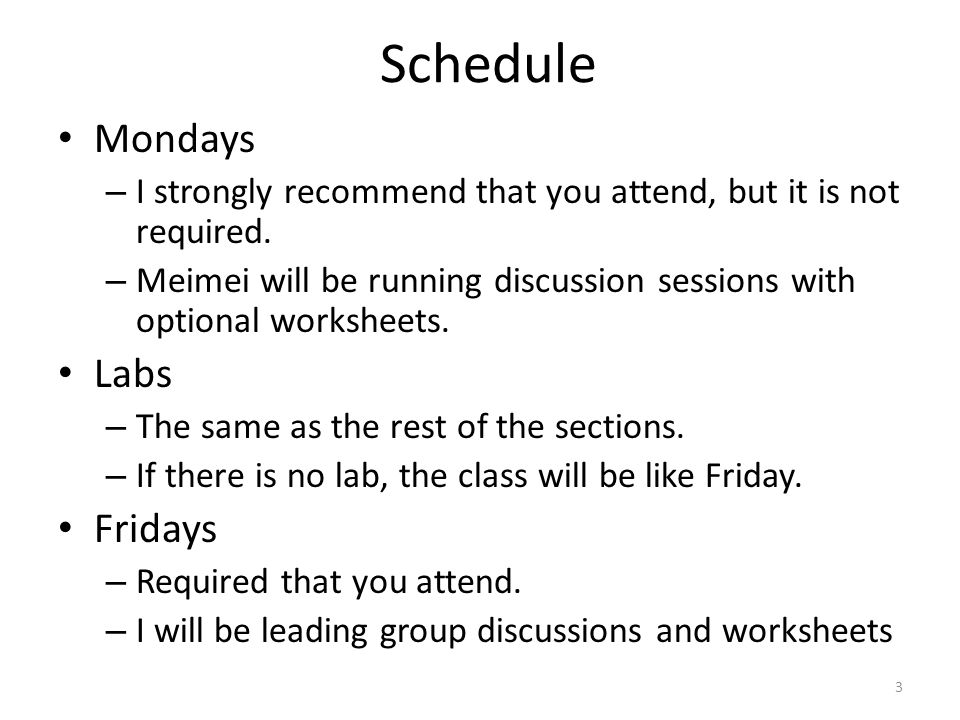 Schedule

• Mondays
  – I strongly recommend that you attend, but it is not required.
  – Meimei will be running discussion sessions with optional worksheets.
• Labs
  – The same as the rest of the sections.
  – If there is no lab, the class will be like Friday.
• Fridays
  – Required that you attend.
  – I will be leading group discussions and worksheets

3